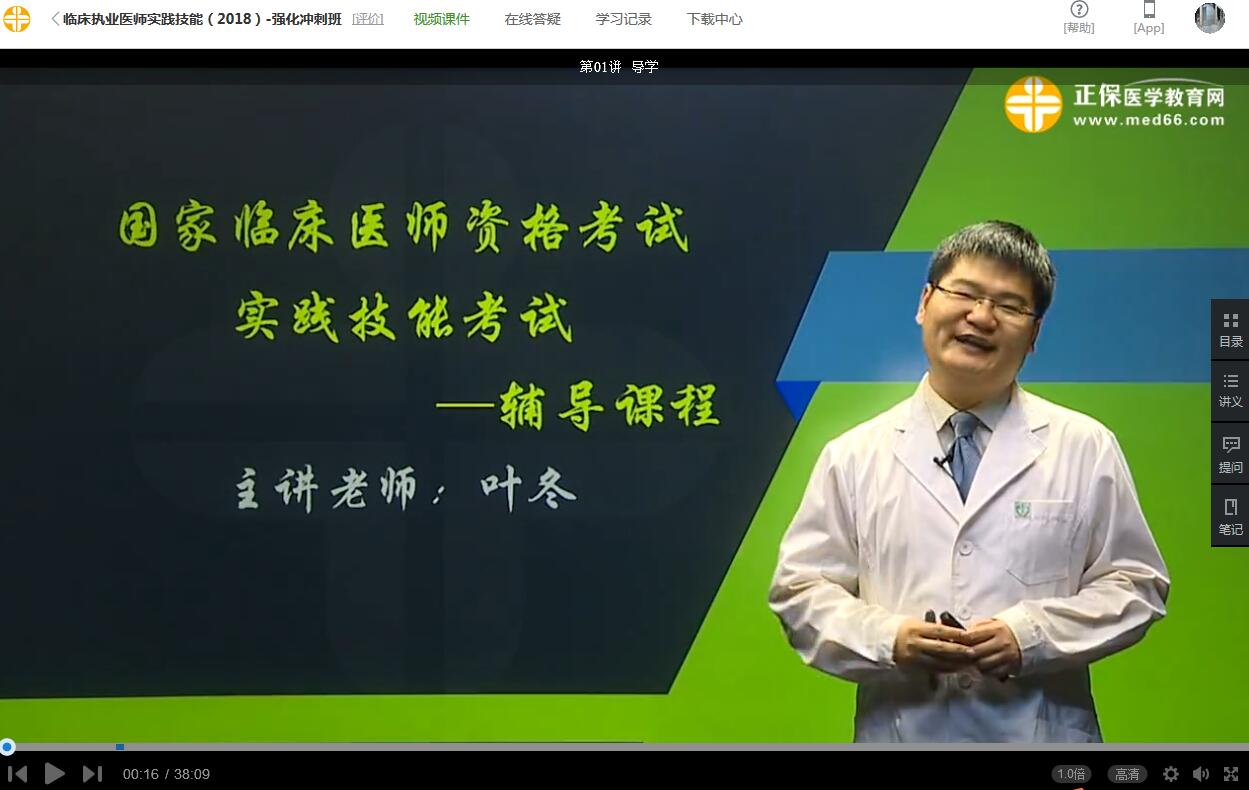 临床执业医师实践技能（2018）-强化冲刺班 [评价] 视频课件 在线答疑 学习记录 下载中心

[帮助] [App]

第01讲 导学

正保医学教育网
www.med66.com

国家临床医师资格考试
实践技能考试
——辅导课程
主讲老师：叶冬

目录
讲义
提问
笔记

00:16 / 38:09

1.0倍 高清